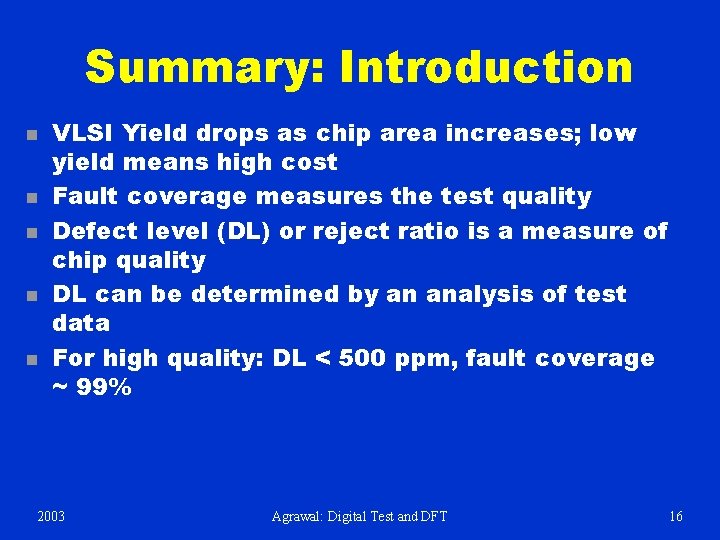 Summary: Introduction

- VLSI Yield drops as chip area increases; low yield means high cost
- Fault coverage measures the test quality
- Defect level (DL) or reject ratio is a measure of chip quality
- DL can be determined by an analysis of test data
- For high quality: DL < 500 ppm, fault coverage ~ 99%

2003 Agrawal: Digital Test and DFT 16